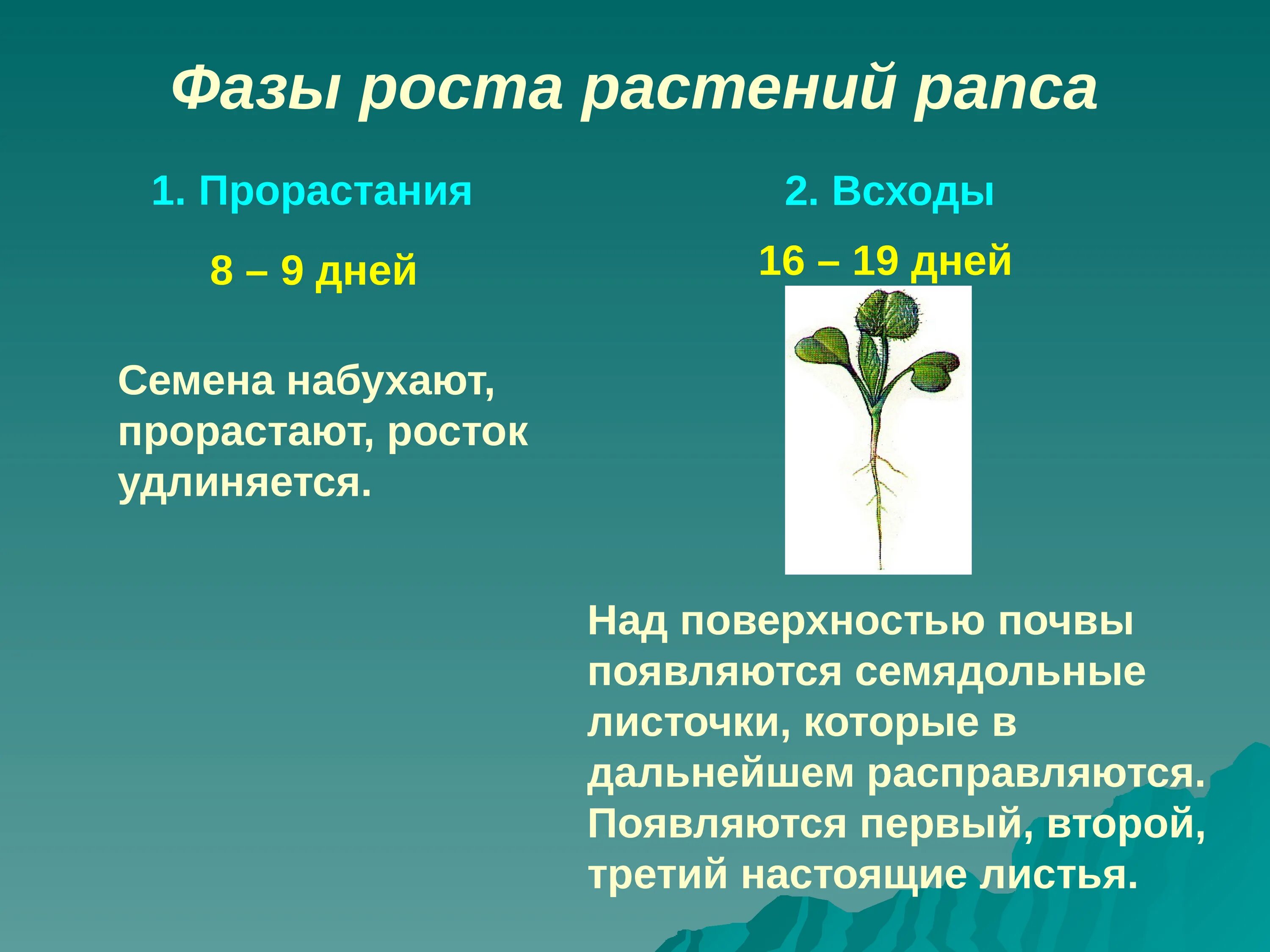 Фазы роста растений рапса

1. Прорастания

8 – 9 дней

Семена набухают, прорастают, росток удлиняется.

2. Всходы

16 – 19 дней

Над поверхностью почвы появляются семядольные листочки, которые в дальнейшем расправляются. Появляются первый, второй, третий настоящие листья.